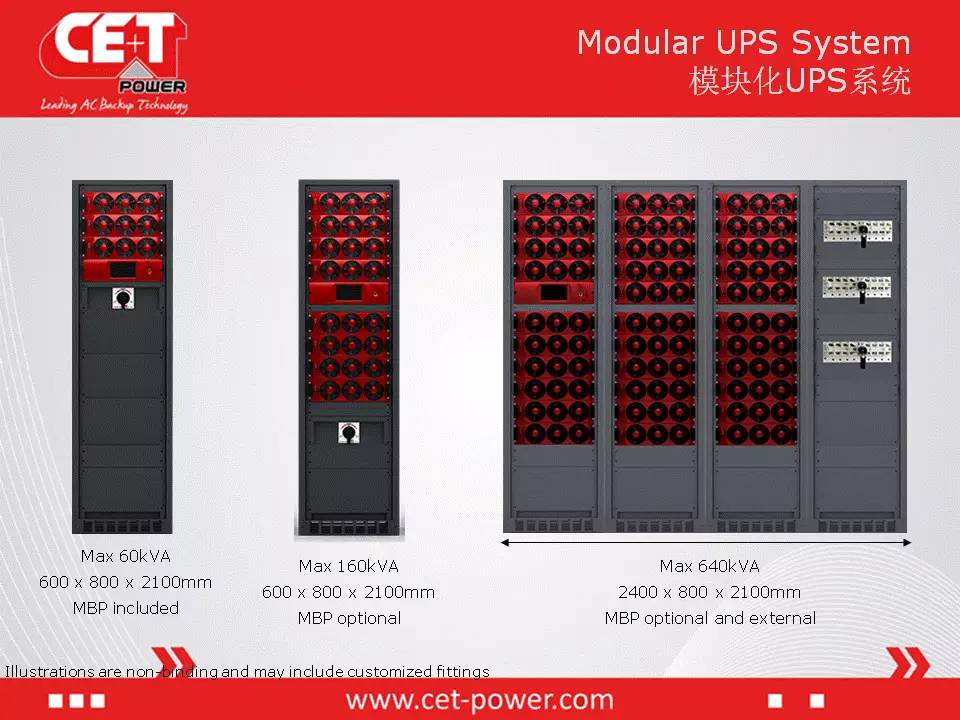 CE+T POWER
Leading AC Backup Technology

Modular UPS System
模块化UPS系统

Max 60kVA
600 x 800 x 2100mm
MBP included

Max 160kVA
600 x 800 x 2100mm
MBP optional

Max 640kVA
2400 x 800 x 2100mm
MBP optional and external

Illustrations are non-binding and may include customized fittings

www.cet-power.com